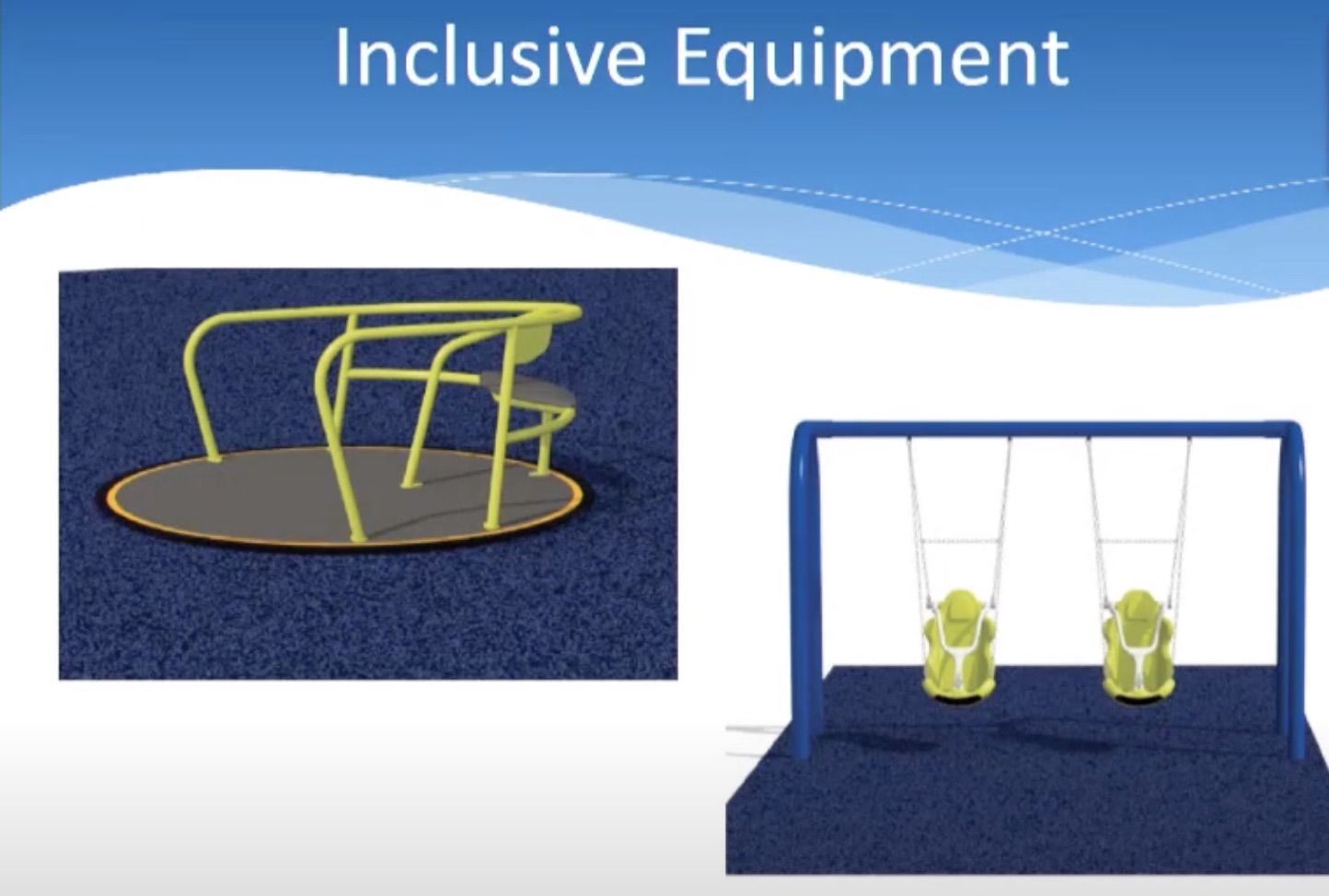 Inclusive Equipment